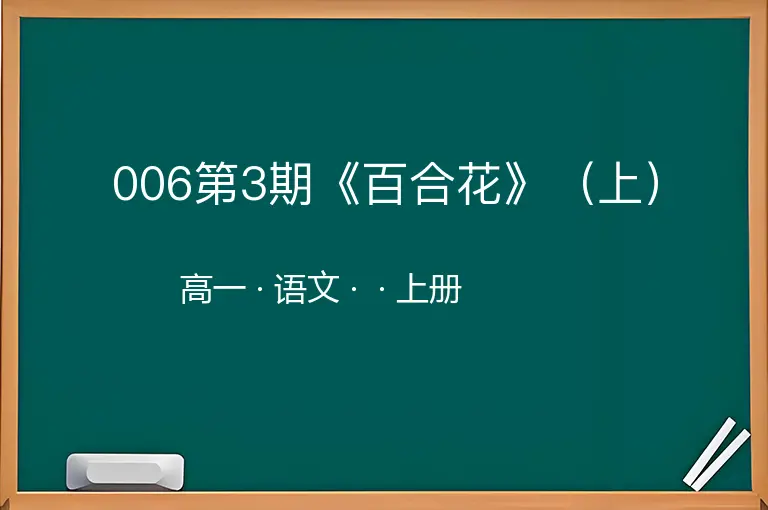 006第3期《百合花》（上）

高一 · 语文 · · 上册